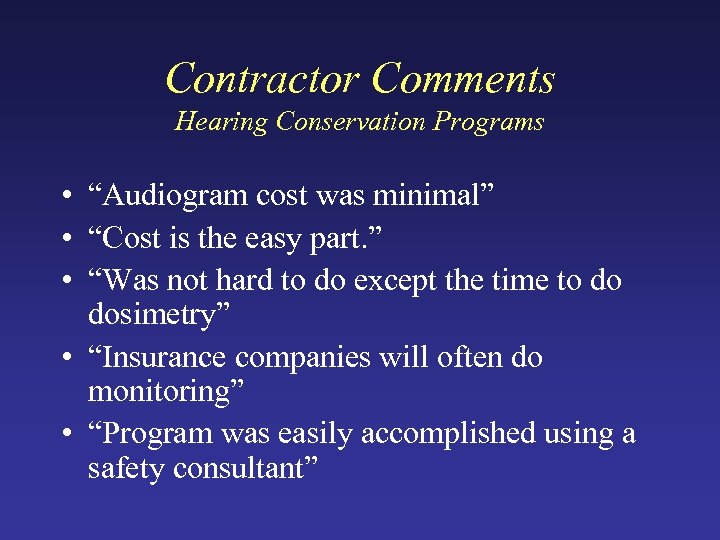 Contractor Comments
Hearing Conservation Programs

• “Audiogram cost was minimal”
• “Cost is the easy part.”
• “Was not hard to do except the time to do dosimetry”
• “Insurance companies will often do monitoring”
• “Program was easily accomplished using a safety consultant”